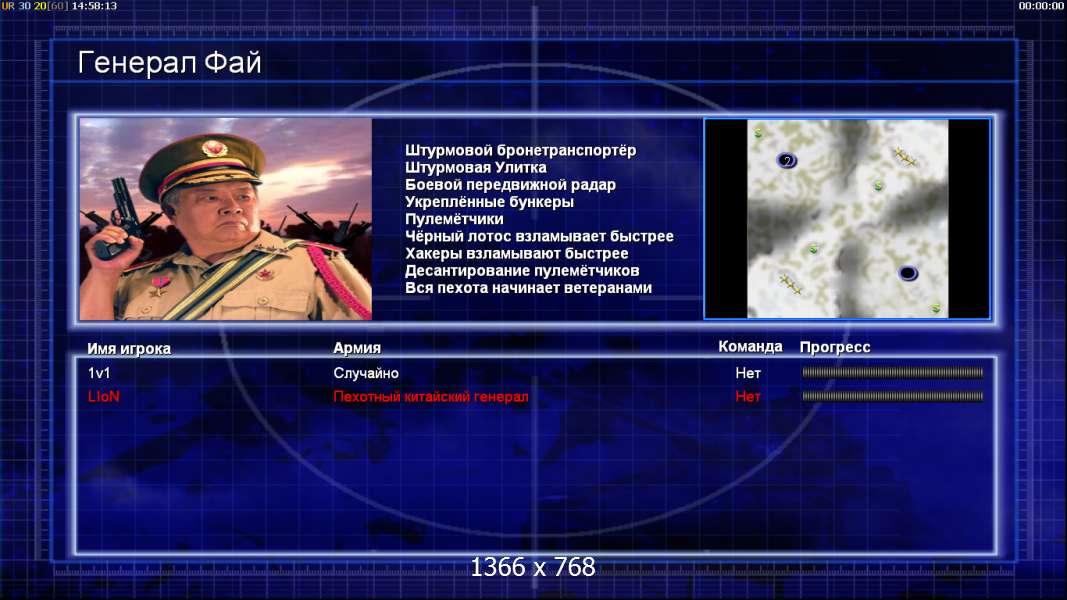 UR 30 20[60] 14:58:13

00:00:00

Генерал Фай

Штурмовой бронетранспортёр
Штурмовая Улитка
Боевой передвижной радар
Укреплённые бункеры
Пулемётчики
Чёрный лотос взламывает быстрее
Хакеры взламывают быстрее
Десантирование пулемётчиков
Вся пехота начинает ветеранами

2

| Имя игрока | Армия | Команда | Прогресс |
|---|---|---|---|
| 1v1 | Случайно | Нет | |
| LIoN | Пехотный китайский генерал | Нет | |

1366 x 768